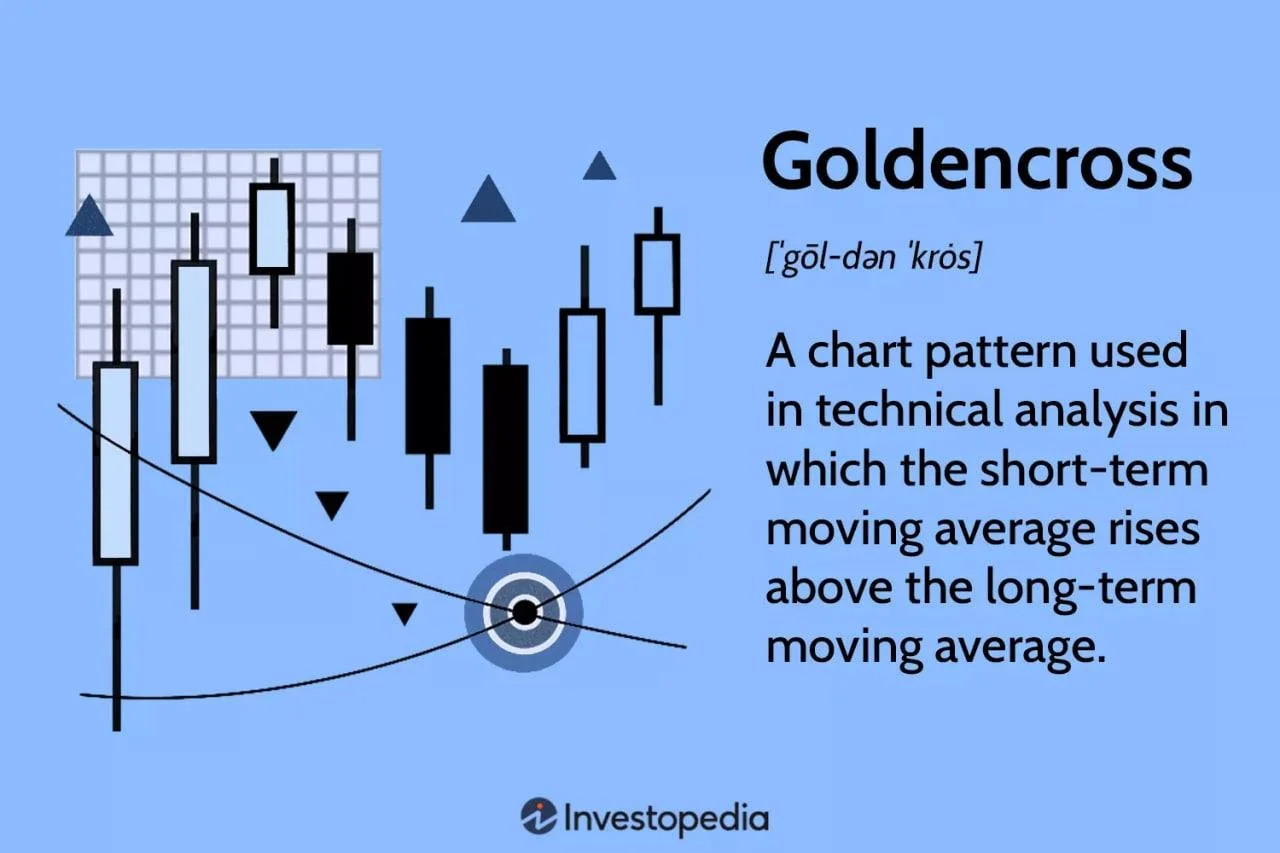 Goldencross

[ˈgōl-dən ˈkrȯs]

A chart pattern used in technical analysis in which the short-term moving average rises above the long-term moving average.

Investopedia